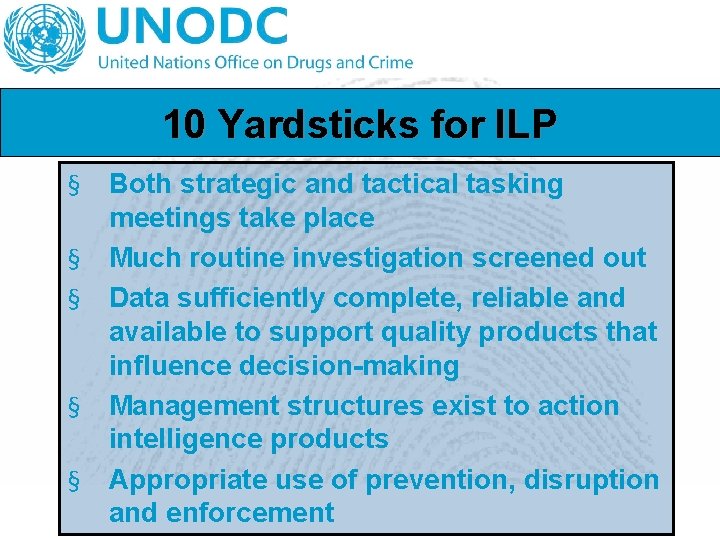 UNODC
United Nations Office on Drugs and Crime

10 Yardsticks for ILP

§ Both strategic and tactical tasking meetings take place
§ Much routine investigation screened out
§ Data sufficiently complete, reliable and available to support quality products that influence decision-making
§ Management structures exist to action intelligence products
§ Appropriate use of prevention, disruption and enforcement